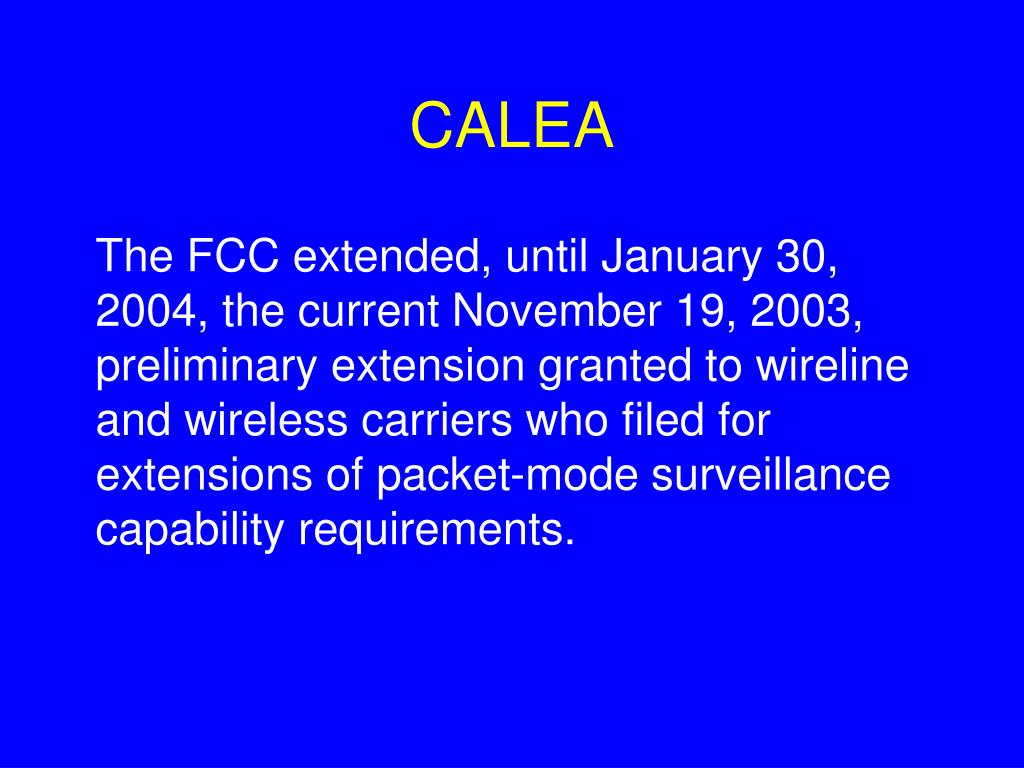 CALEA

The FCC extended, until January 30, 2004, the current November 19, 2003, preliminary extension granted to wireline and wireless carriers who filed for extensions of packet-mode surveillance capability requirements.